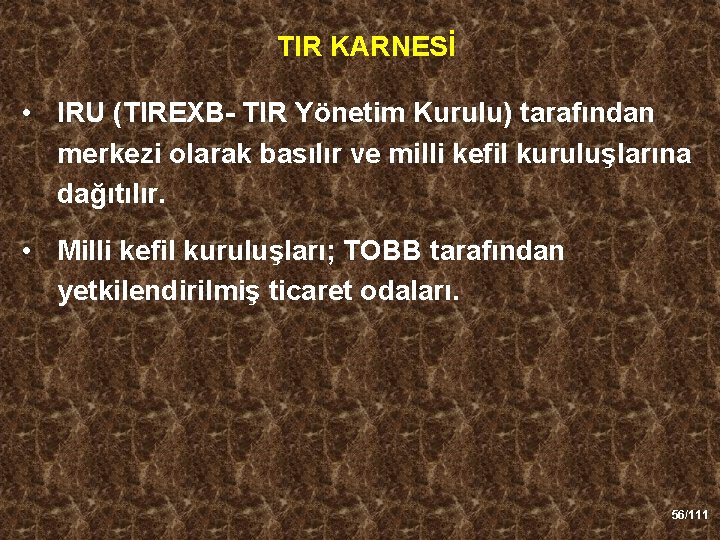 TIR KARNESİ

• IRU (TIREXB- TIR Yönetim Kurulu) tarafından merkezi olarak basılır ve milli kefil kuruluşlarına dağıtılır.

• Milli kefil kuruluşları; TOBB tarafından yetkilendirilmiş ticaret odaları.

56/111